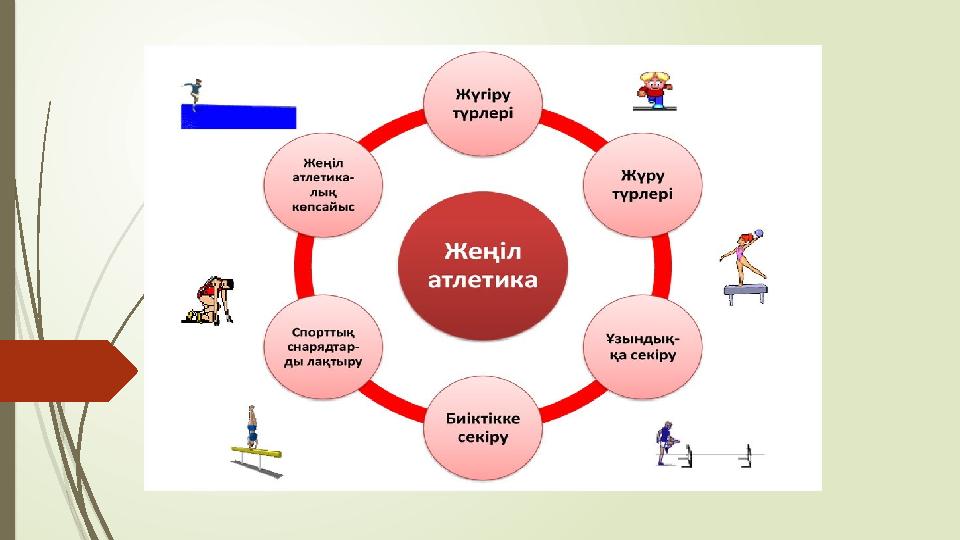 Жеңіл атлетика

Жүгіру түрлері

Жүру түрлері

Ұзындыққа секіру

Биіктікке секіру

Спорттық снарядтарды лақтыру

Жеңіл атлетикалық көпсайыс